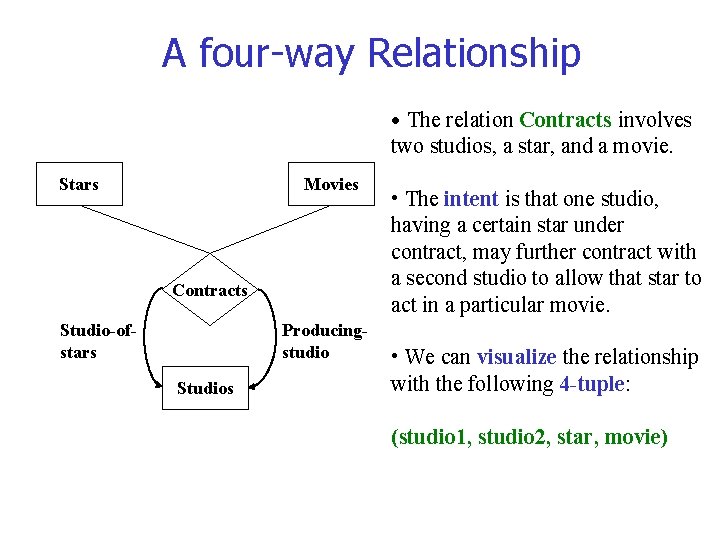 A four-way Relationship

Stars

Movies

Contracts

Studio-of-stars

Producing-studio

Studios

• The relation Contracts involves two studios, a star, and a movie.

• The intent is that one studio, having a certain star under contract, may further contract with a second studio to allow that star to act in a particular movie.

• We can visualize the relationship with the following 4-tuple:

(studio1, studio2, star, movie)